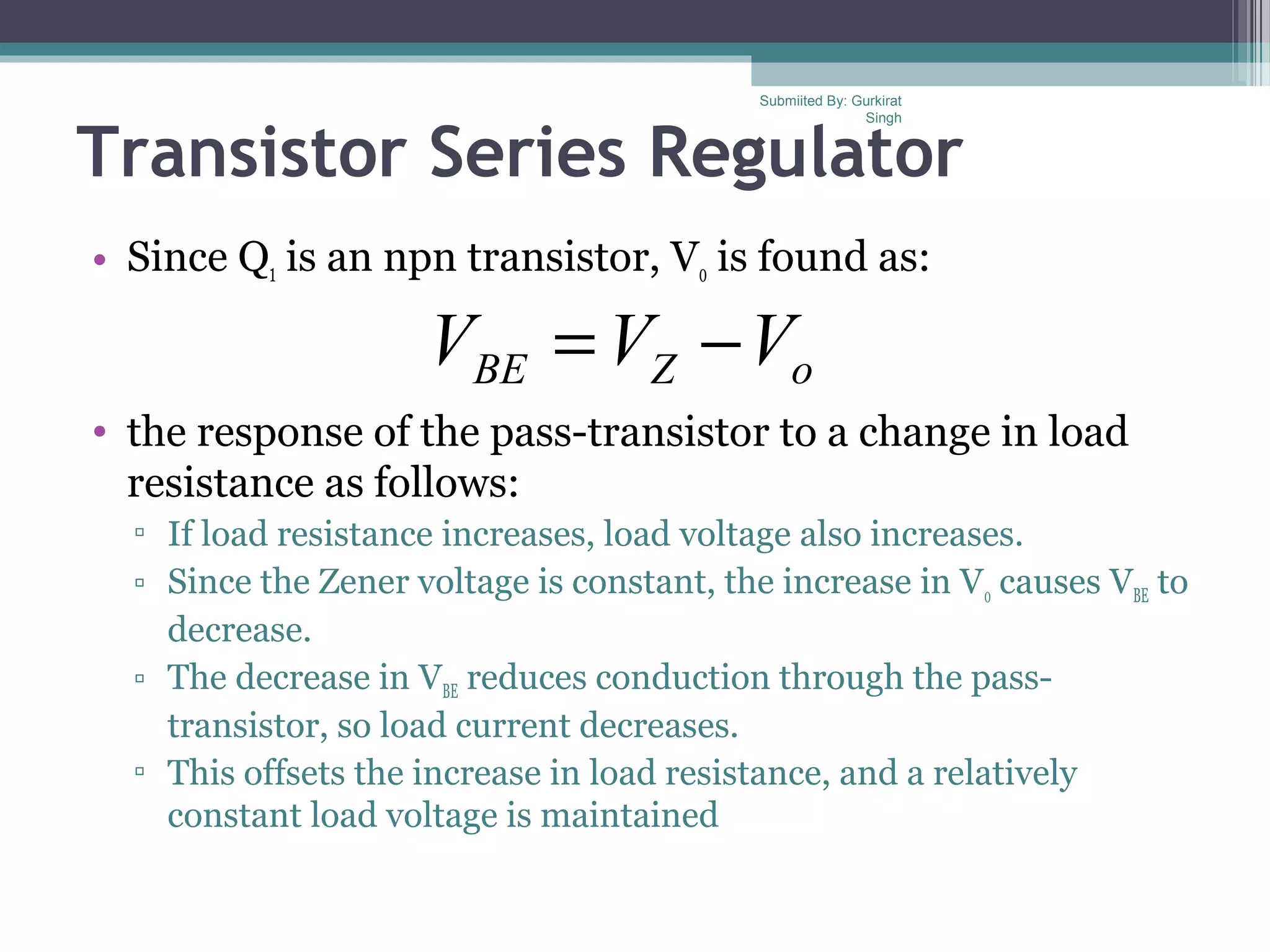 Submiited By: Gurkirat Singh

Transistor Series Regulator

• Since $Q_1$ is an npn transistor, $V_0$ is found as:

$V_{BE} = V_Z - V_o$

• the response of the pass-transistor to a change in load resistance as follows:
▫ If load resistance increases, load voltage also increases.
▫ Since the Zener voltage is constant, the increase in $V_0$ causes $V_{BE}$ to decrease.
▫ The decrease in $V_{BE}$ reduces conduction through the pass-transistor, so load current decreases.
▫ This offsets the increase in load resistance, and a relatively constant load voltage is maintained